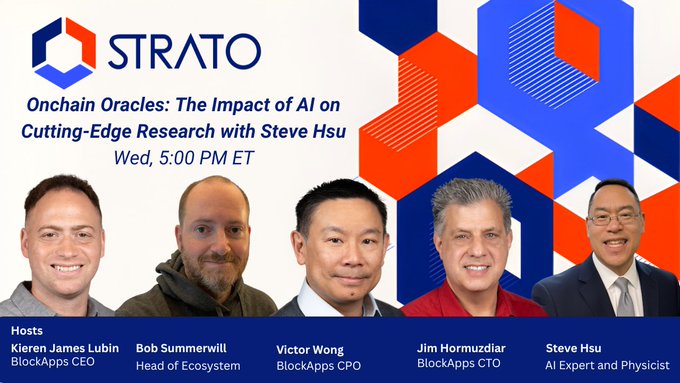 STRATO

Onchain Oracles: The Impact of AI on Cutting-Edge Research with Steve Hsu
Wed, 5:00 PM ET

Hosts
Kieren James Lubin
BlockApps CEO

Bob Summerwill
Head of Ecosystem

Victor Wong
BlockApps CPO

Jim Hormuzdiar
BlockApps CTO

Steve Hsu
AI Expert and Physicist